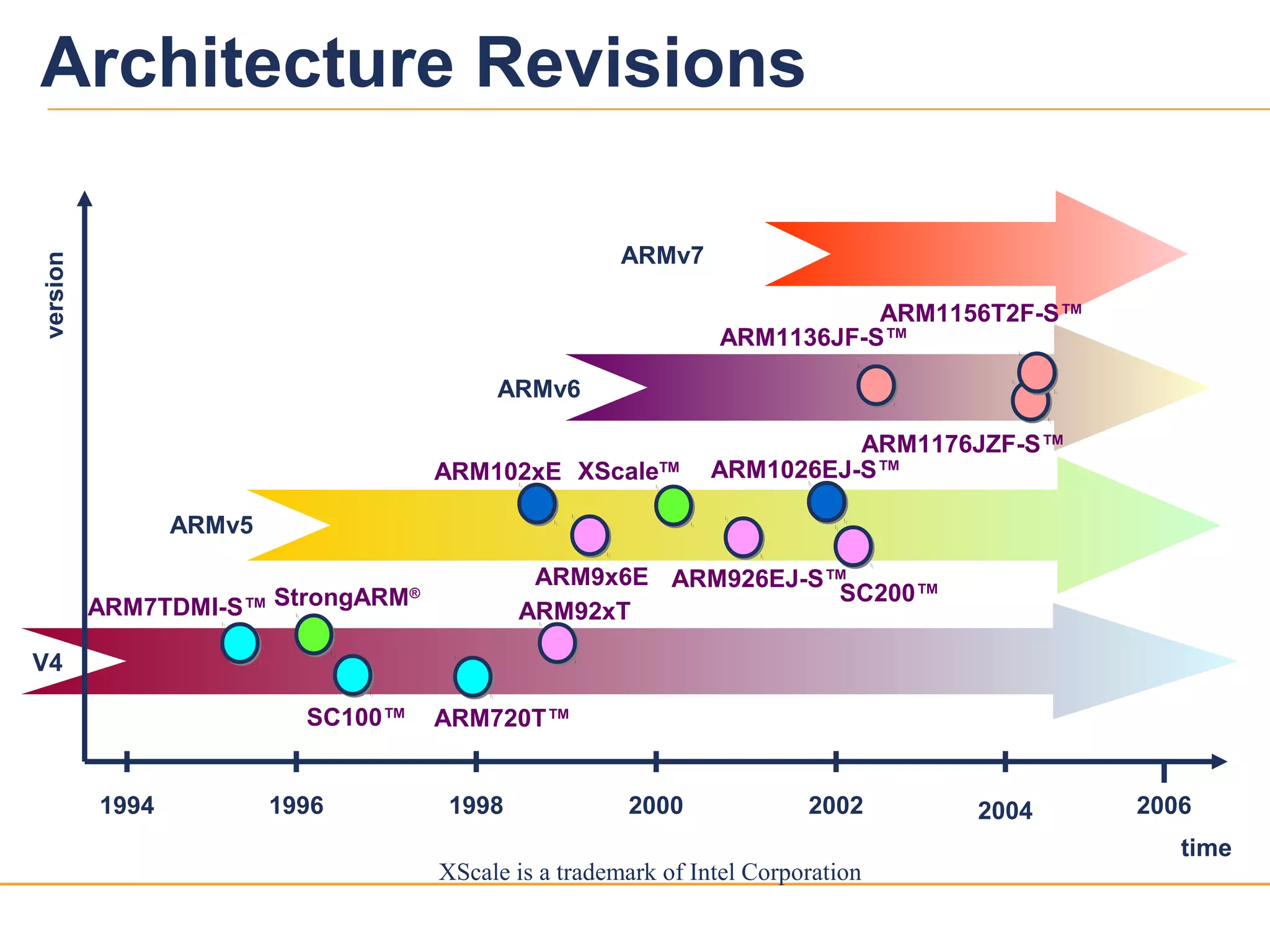 Architecture Revisions

version

ARMv7

ARM1156T2F-S™

ARM1136JF-S™

ARMv6

ARM1176JZF-S™

ARM102xE

XScale™

ARM1026EJ-S™

ARMv5

ARM9x6E

ARM926EJ-S™

SC200™

ARM7TDMI-S™

StrongARM®

ARM92xT

V4

SC100™

ARM720T™

1994

1996

1998

2000

2002

2004

2006

time

XScale is a trademark of Intel Corporation